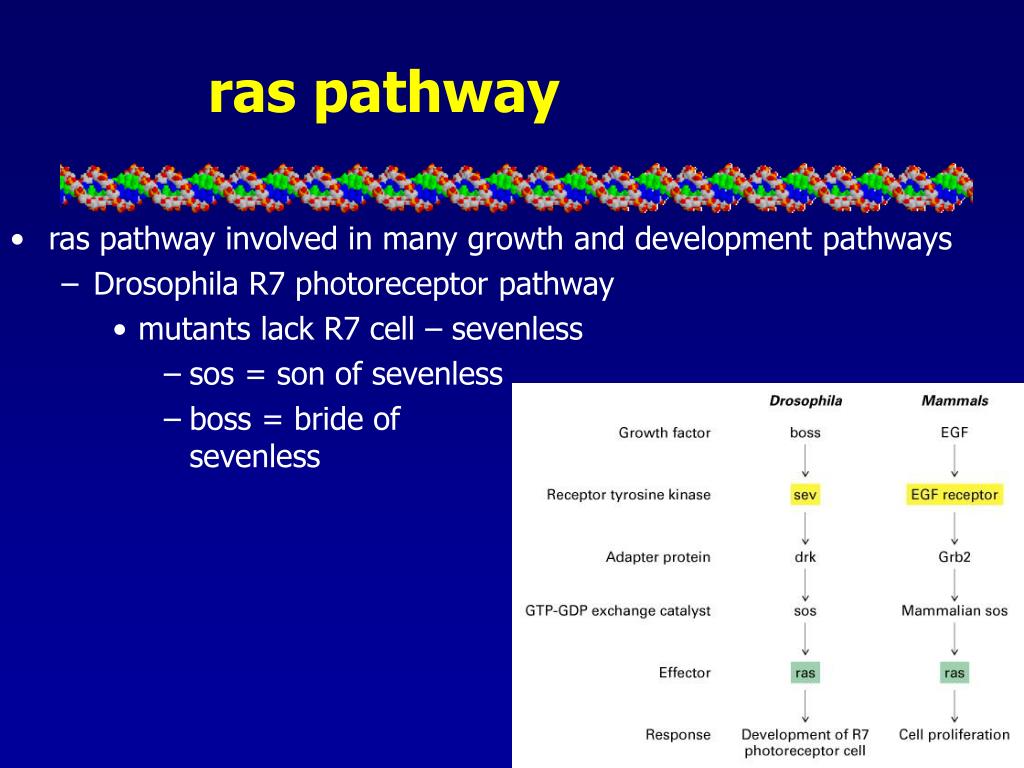 ras pathway

• ras pathway involved in many growth and development pathways
  – Drosophila R7 photoreceptor pathway
    • mutants lack R7 cell – sevenless
      – sos = son of sevenless
      – boss = bride of sevenless

| | Drosophila | Mammals |
|---|---|---|
| Growth factor | boss | EGF |
| Receptor tyrosine kinase | sev | EGF receptor |
| Adapter protein | drk | Grb2 |
| GTP-GDP exchange catalyst | sos | Mammalian sos |
| Effector | ras | ras |
| Response | Development of R7 photoreceptor cell | Cell proliferation |